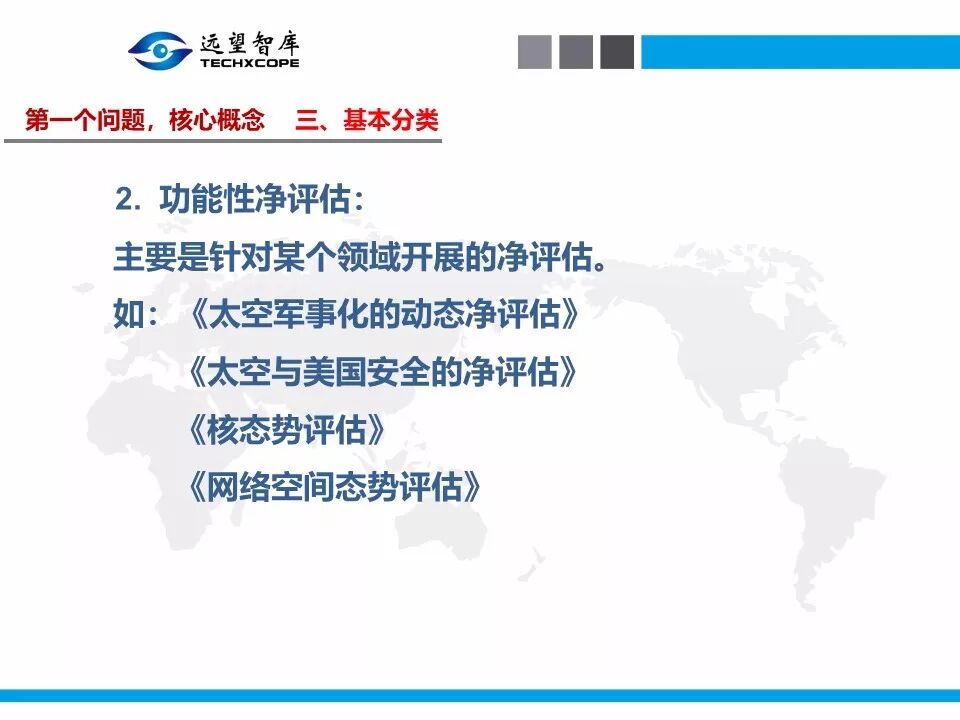 远望智库
TECHXCOPE

第一个问题，核心概念 三、基本分类

2. 功能性净评估：

主要是针对某个领域开展的净评估。

如：《太空军事化的动态净评估》

《太空与美国安全的净评估》

《核态势评估》

《网络空间态势评估》